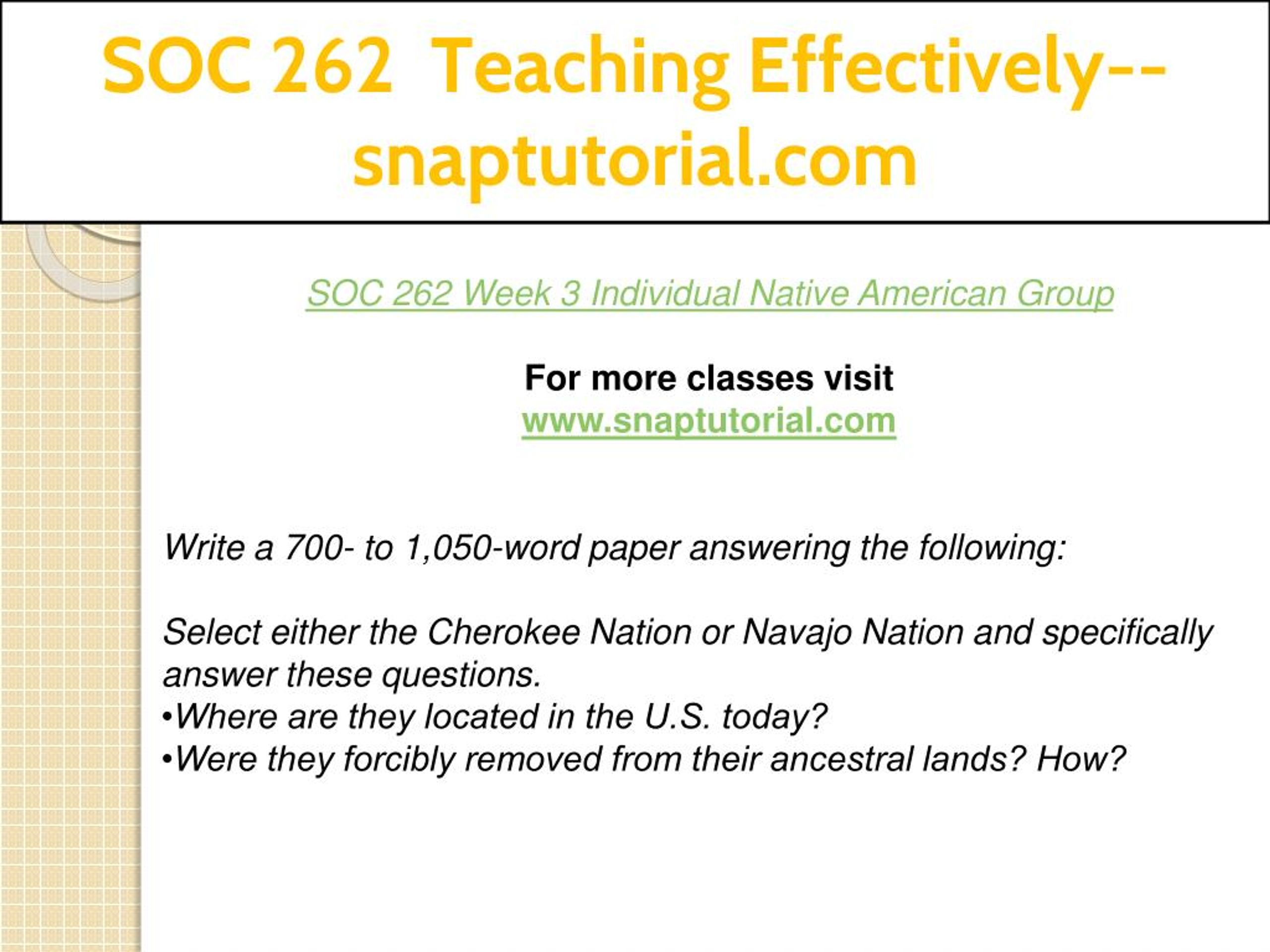 SOC 262 Teaching Effectively--snaptutorial.com

SOC 262 Week 3 Individual Native American Group

For more classes visit
www.snaptutorial.com

Write a 700- to 1,050-word paper answering the following:

Select either the Cherokee Nation or Navajo Nation and specifically answer these questions.
•Where are they located in the U.S. today?
•Were they forcibly removed from their ancestral lands? How?